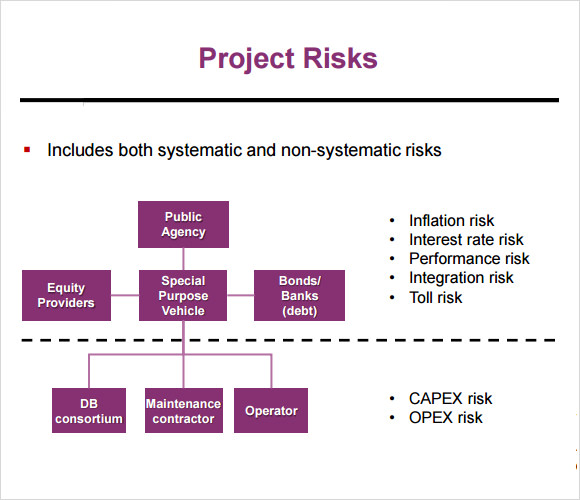 Project Risks

▪ Includes both systematic and non-systematic risks

Public Agency

Equity Providers

Special Purpose Vehicle

Bonds/ Banks (debt)

• Inflation risk
• Interest rate risk
• Performance risk
• Integration risk
• Toll risk

DB consortium

Maintenance contractor

Operator

• CAPEX risk
• OPEX risk